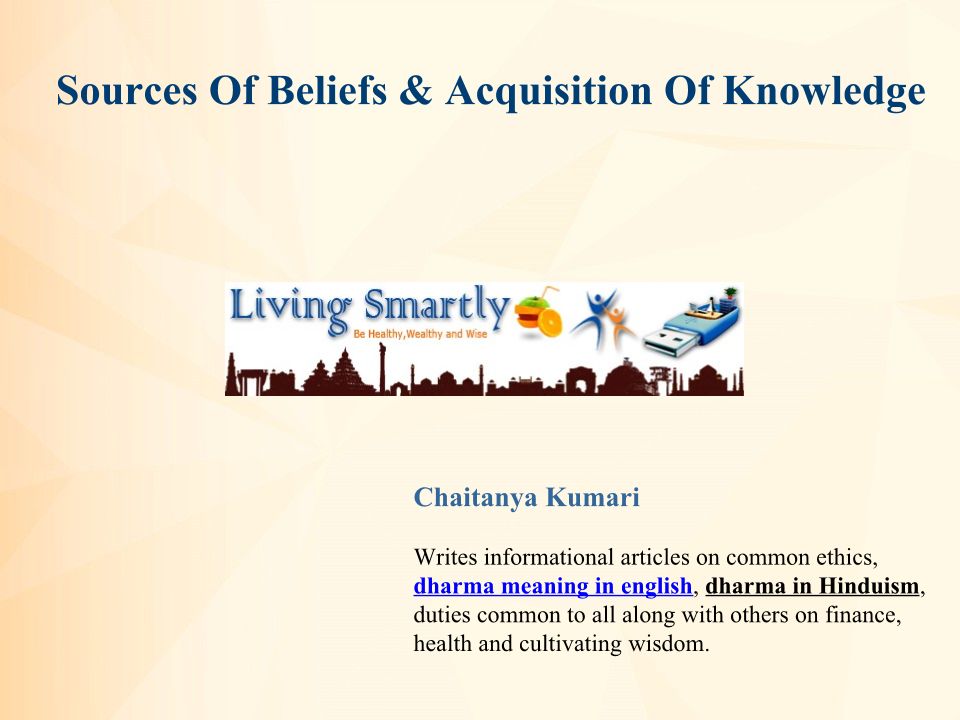 Sources Of Beliefs & Acquisition Of Knowledge

Living Smartly
Be Healthy,Wealthy and Wise

Chaitanya Kumari

Writes informational articles on common ethics, dharma meaning in english, dharma in Hinduism, duties common to all along with others on finance, health and cultivating wisdom.